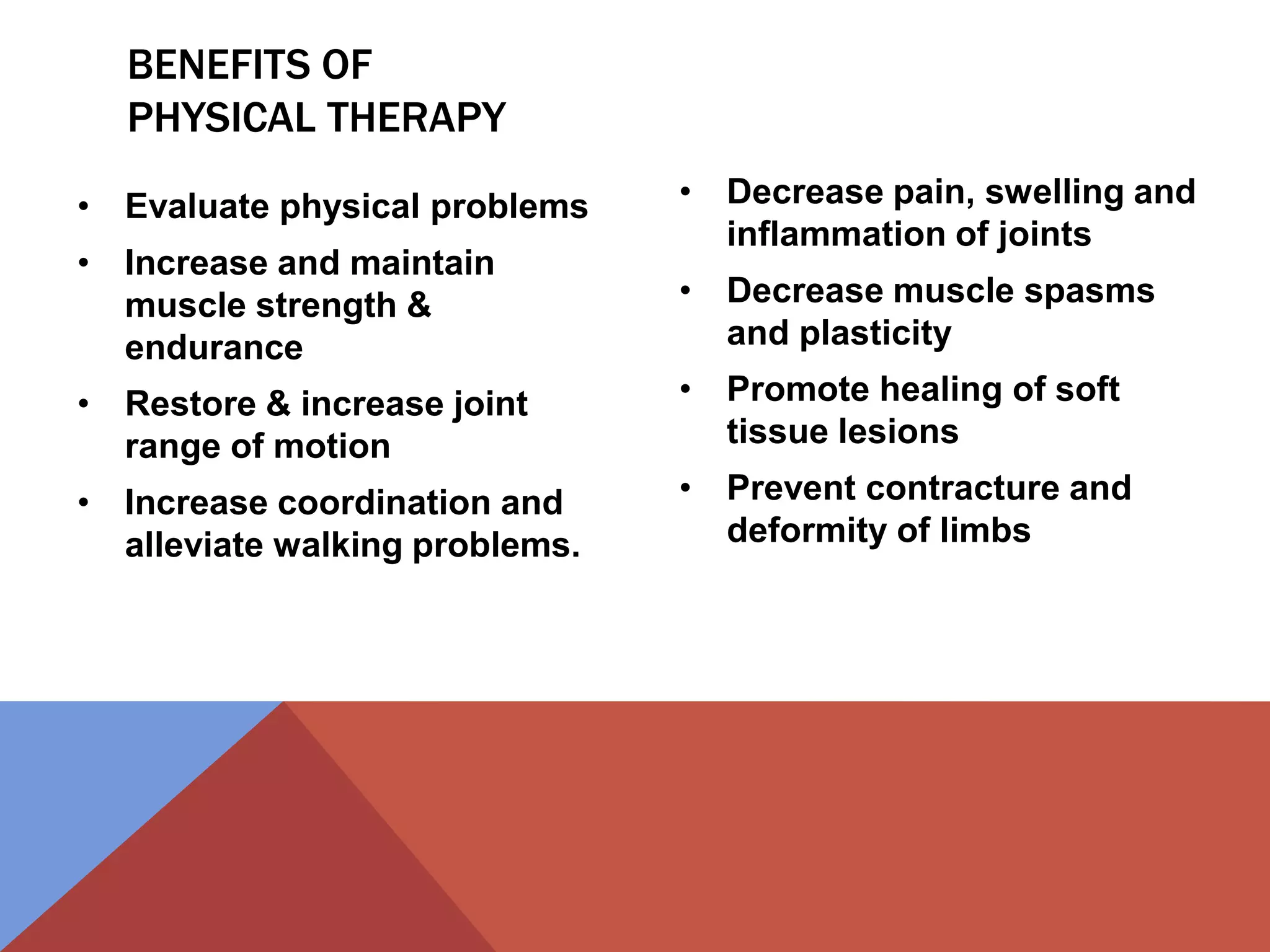 BENEFITS OF PHYSICAL THERAPY

• Evaluate physical problems
• Increase and maintain muscle strength & endurance
• Restore & increase joint range of motion
• Increase coordination and alleviate walking problems.

• Decrease pain, swelling and inflammation of joints
• Decrease muscle spasms and plasticity
• Promote healing of soft tissue lesions
• Prevent contracture and deformity of limbs